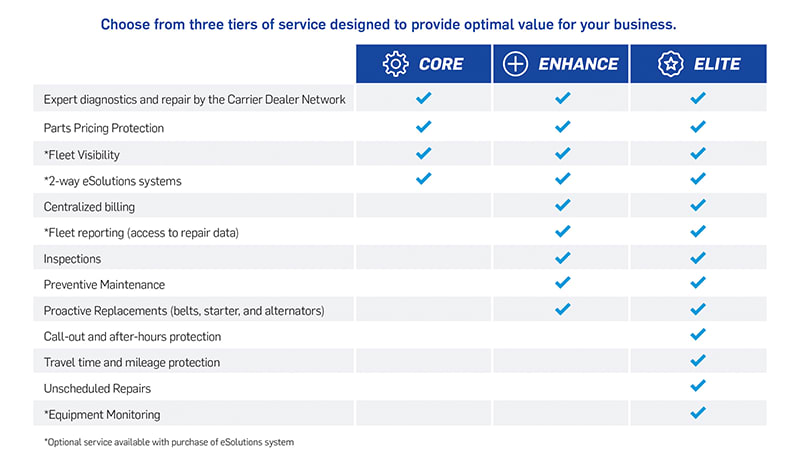 Choose from three tiers of service designed to provide optimal value for your business.

| | CORE | ENHANCE | ELITE |
|---|---|---|---|
| Expert diagnostics and repair by the Carrier Dealer Network | ✓ | ✓ | ✓ |
| Parts Pricing Protection | ✓ | ✓ | ✓ |
| *Fleet Visibility | ✓ | ✓ | ✓ |
| *2-way eSolutions systems | ✓ | ✓ | ✓ |
| Centralized billing | | ✓ | ✓ |
| *Fleet reporting (access to repair data) | | ✓ | ✓ |
| Inspections | | ✓ | ✓ |
| Preventive Maintenance | | ✓ | ✓ |
| Proactive Replacements (belts, starter, and alternators) | | ✓ | ✓ |
| Call-out and after-hours protection | | | ✓ |
| Travel time and mileage protection | | | ✓ |
| Unscheduled Repairs | | | ✓ |
| *Equipment Monitoring | | | ✓ |

*Optional service available with purchase of eSolutions system